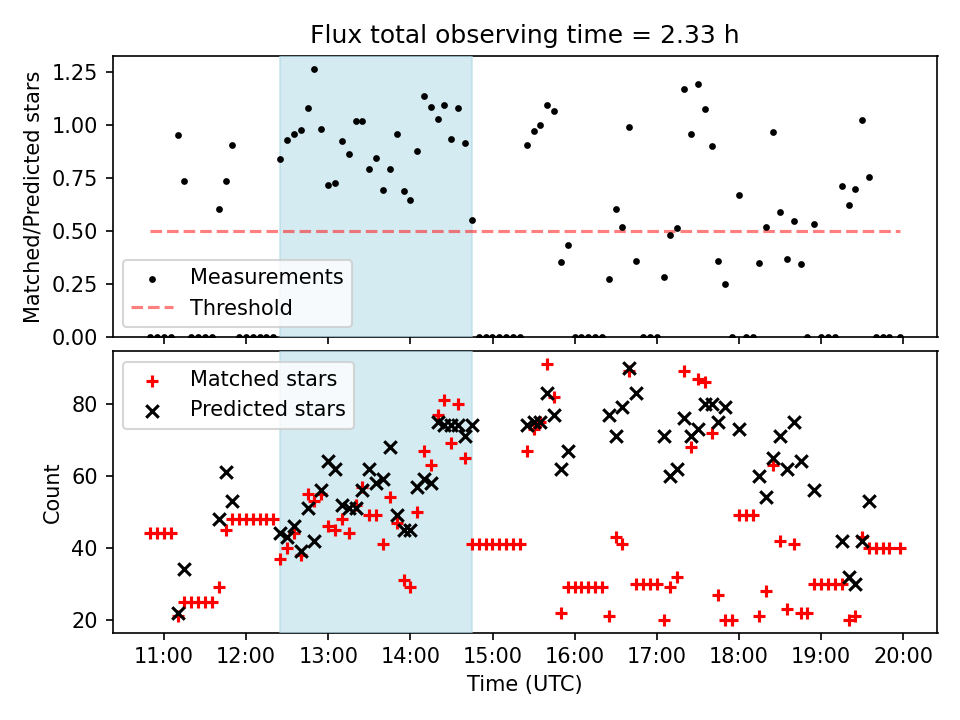 Flux total observing time = 2.33 h

Matched/Predicted stars

1.25
1.00
0.75
0.50
0.25
0.00

Measurements
Threshold

Matched stars
Predicted stars

Count

80
60
40
20

11:00 12:00 13:00 14:00 15:00 16:00 17:00 18:00 19:00 20:00

Time (UTC)